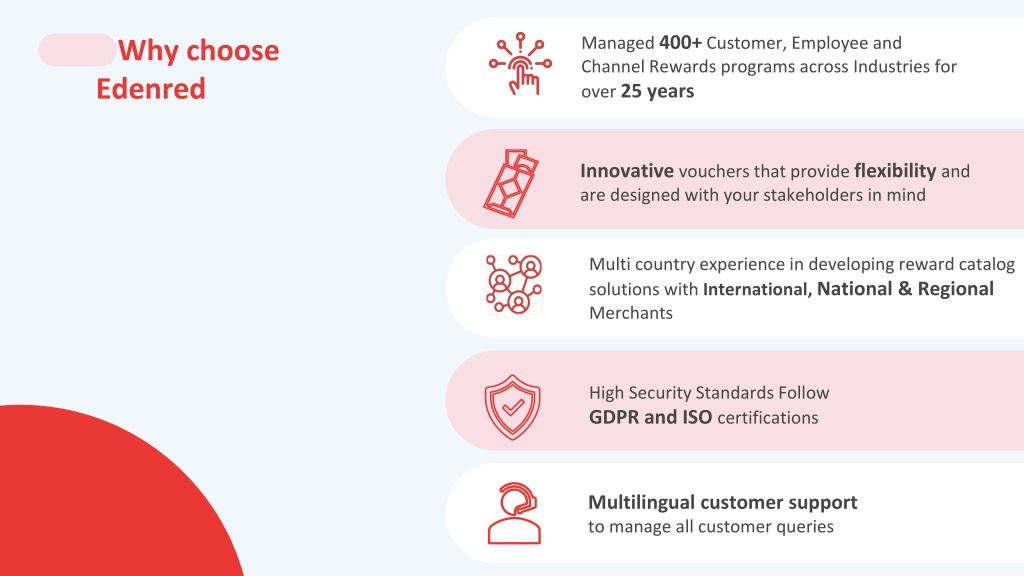 Why choose Edenred

Managed 400+ Customer, Employee and Channel Rewards programs across Industries for over 25 years

Innovative vouchers that provide flexibility and are designed with your stakeholders in mind

Multi country experience in developing reward catalog solutions with International, National & Regional Merchants

High Security Standards Follow GDPR and ISO certifications

Multilingual customer support to manage all customer queries